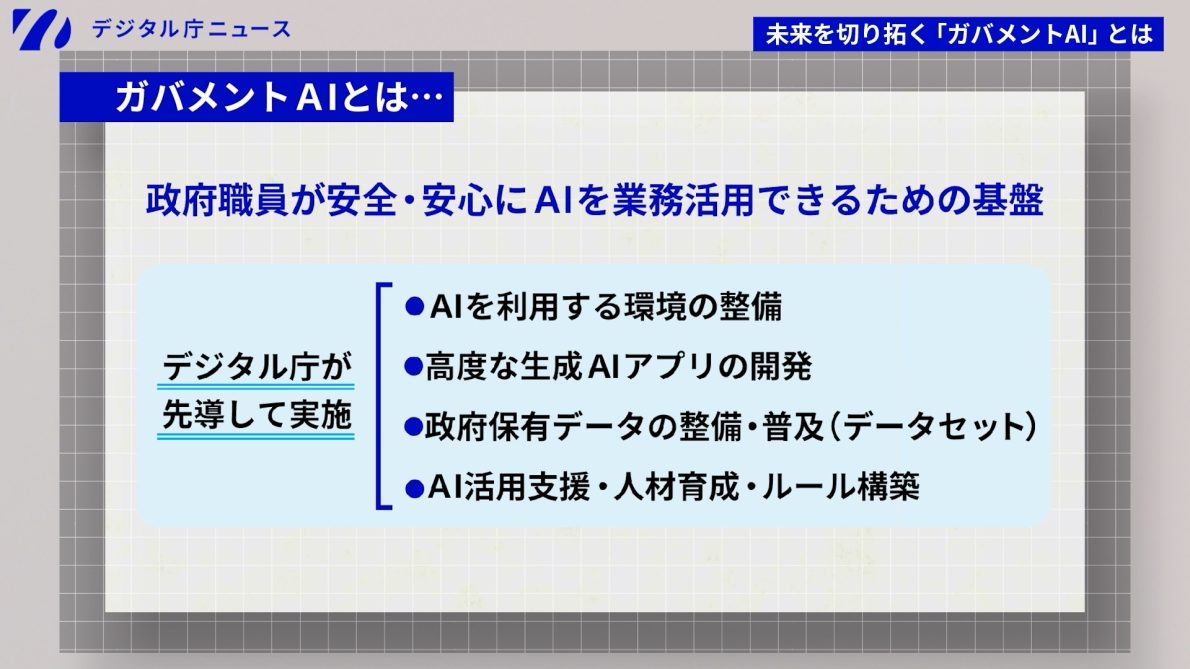 デジタル庁ニュース

未来を切り拓く「ガバメントAI」とは

ガバメントAIとは…

政府職員が安全・安心にAIを業務活用できるための基盤

デジタル庁が先導して実施

●AIを利用する環境の整備
●高度な生成AIアプリの開発
●政府保有データの整備・普及（データセット）
●AI活用支援・人材育成・ルール構築